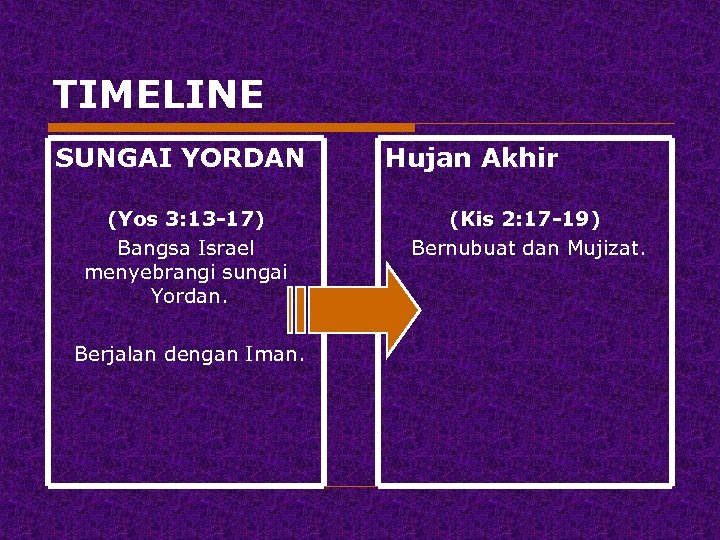 TIMELINE

SUNGAI YORDAN

(Yos 3:13-17)
Bangsa Israel menyebrangi sungai Yordan.

Berjalan dengan Iman.

Hujan Akhir

(Kis 2:17-19)
Bernubuat dan Mujizat.